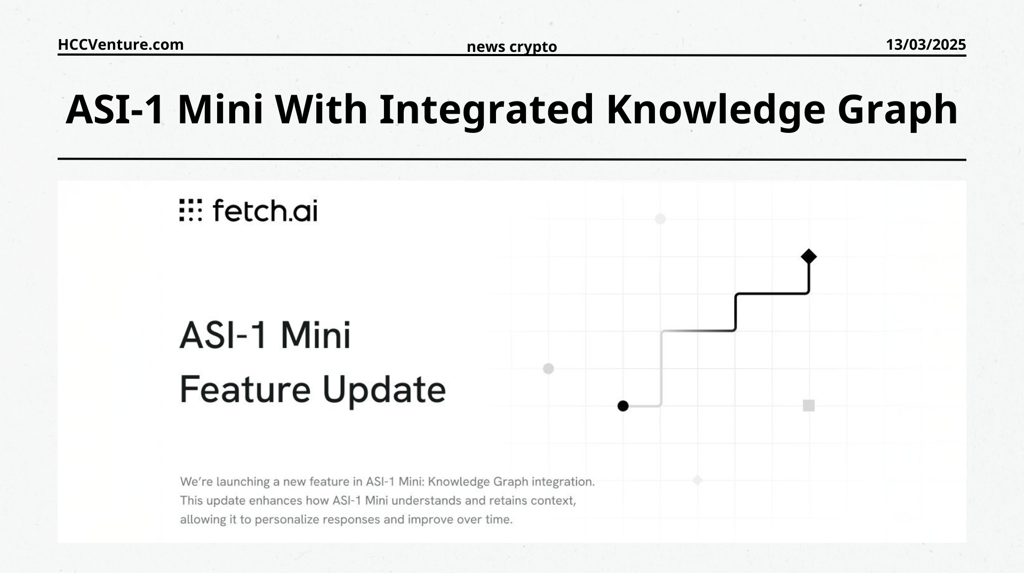 HCCVenture.com
news crypto
13/03/2025

ASI-1 Mini With Integrated Knowledge Graph

fetch.ai

ASI-1 Mini
Feature Update

We're launching a new feature in ASI-1 Mini: Knowledge Graph integration. This update enhances how ASI-1 Mini understands and retains context, allowing it to personalize responses and improve over time.